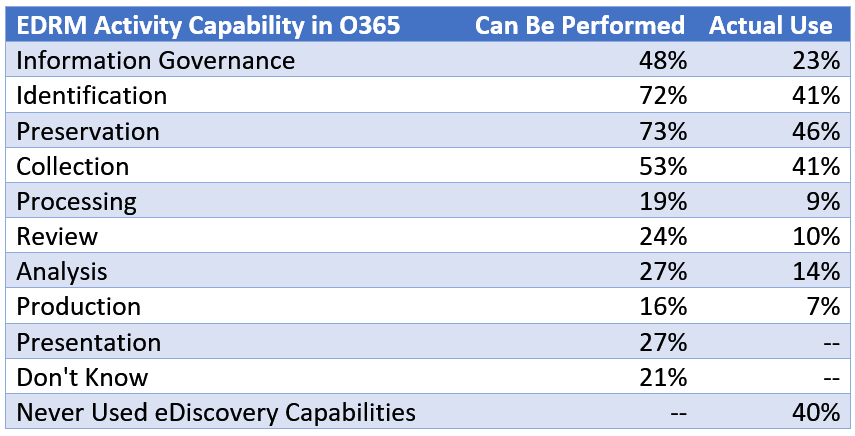 | EDRM Activity Capability in O365 | Can Be Performed | Actual Use |
|---|---|---|
| Information Governance | 48% | 23% |
| Identification | 72% | 41% |
| Preservation | 73% | 46% |
| Collection | 53% | 41% |
| Processing | 19% | 9% |
| Review | 24% | 10% |
| Analysis | 27% | 14% |
| Production | 16% | 7% |
| Presentation | 27% | -- |
| Don't Know | 21% | -- |
| Never Used eDiscovery Capabilities | -- | 40% |